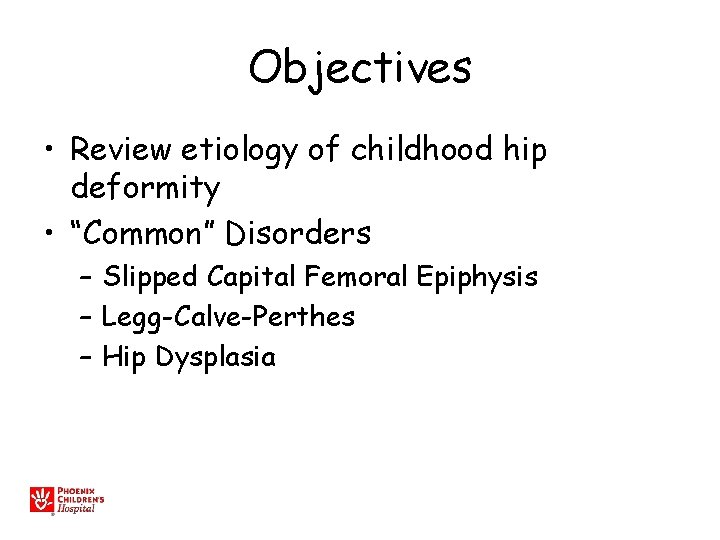 Objectives

• Review etiology of childhood hip deformity
• “Common” Disorders
– Slipped Capital Femoral Epiphysis
– Legg-Calve-Perthes
– Hip Dysplasia

PHOENIX CHILDREN'S Hospital